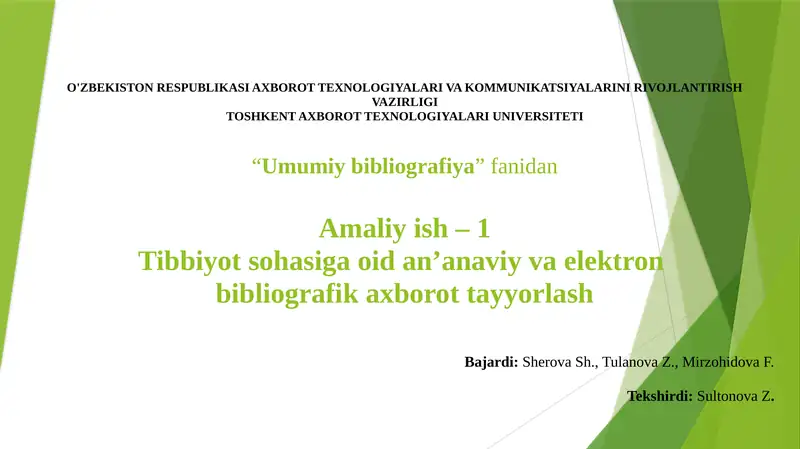 O'ZBEKISTON RESPUBLIKASI AXBOROT TEXNOLOGIYALARI VA KOMMUNIKATSIYALARINI RIVOJLANTIRISH VAZIRLIGI
TOSHKENT AXBOROT TEXNOLOGIYALARI UNIVERSITETI

“Umumiy bibliografiya” fanidan

Amaliy ish – 1
Tibbiyot sohasiga oid an’anaviy va elektron bibliografik axborot tayyorlash

Bajardi: Sherova Sh., Tulanova Z., Mirzohidova F.

Tekshirdi: Sultonova Z.